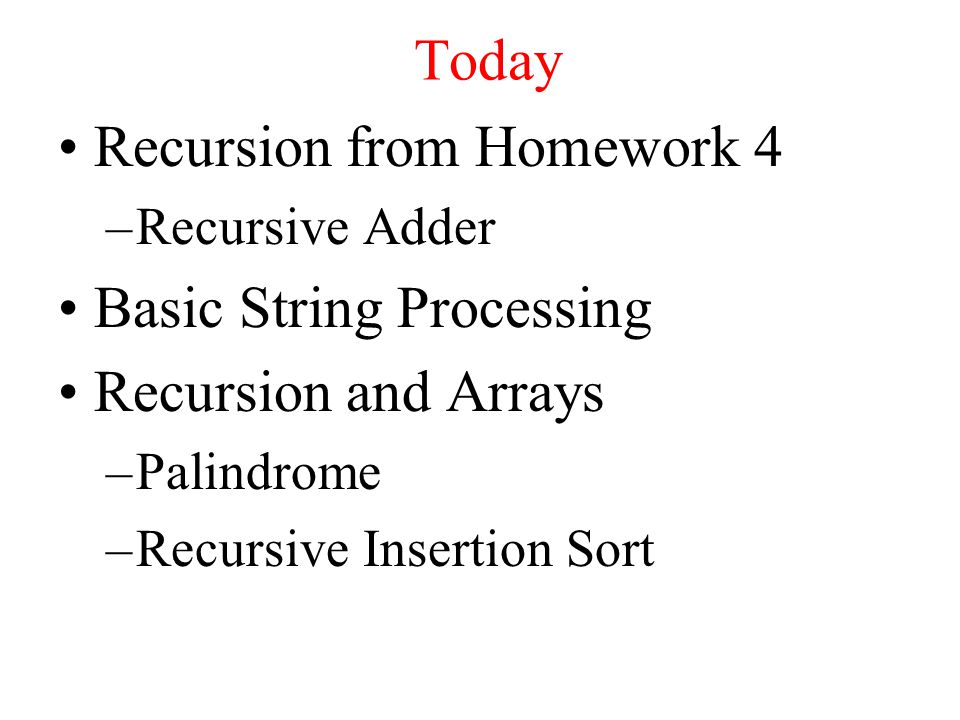 Today

• Recursion from Homework 4
–Recursive Adder

• Basic String Processing

• Recursion and Arrays
–Palindrome
–Recursive Insertion Sort